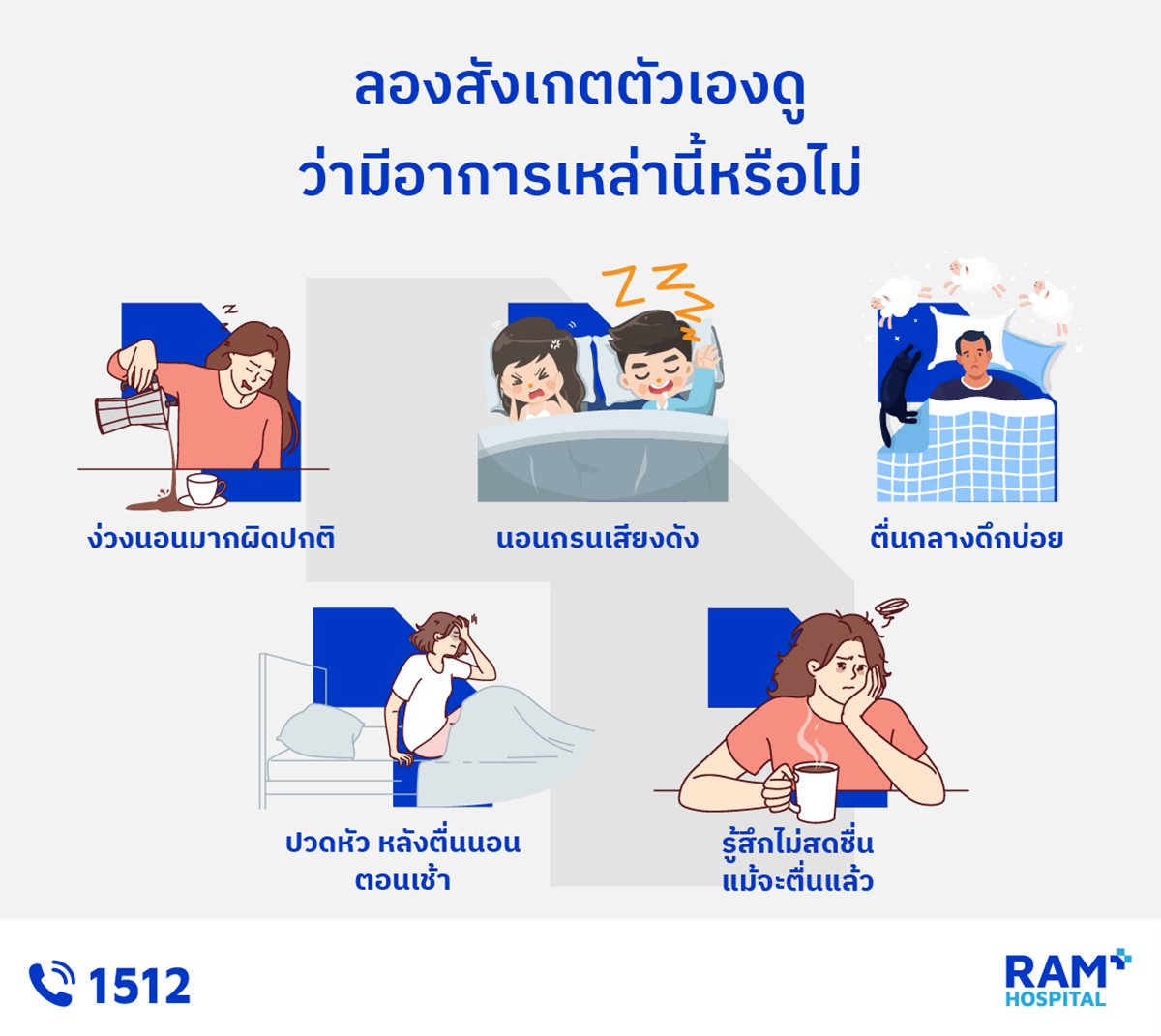 ลองสังเกตตัวเองดู
ว่ามีอาการเหล่านี้หรือไม่

ง่วงนอนมากผิดปกติ

นอนกรนเสียงดัง

ตื่นกลางดึกบ่อย

ปวดหัว หลังตื่นนอน
ตอนเช้า

รู้สึกไม่สดชื่น
แม้จะตื่นแล้ว

1512

RAM
HOSPITAL